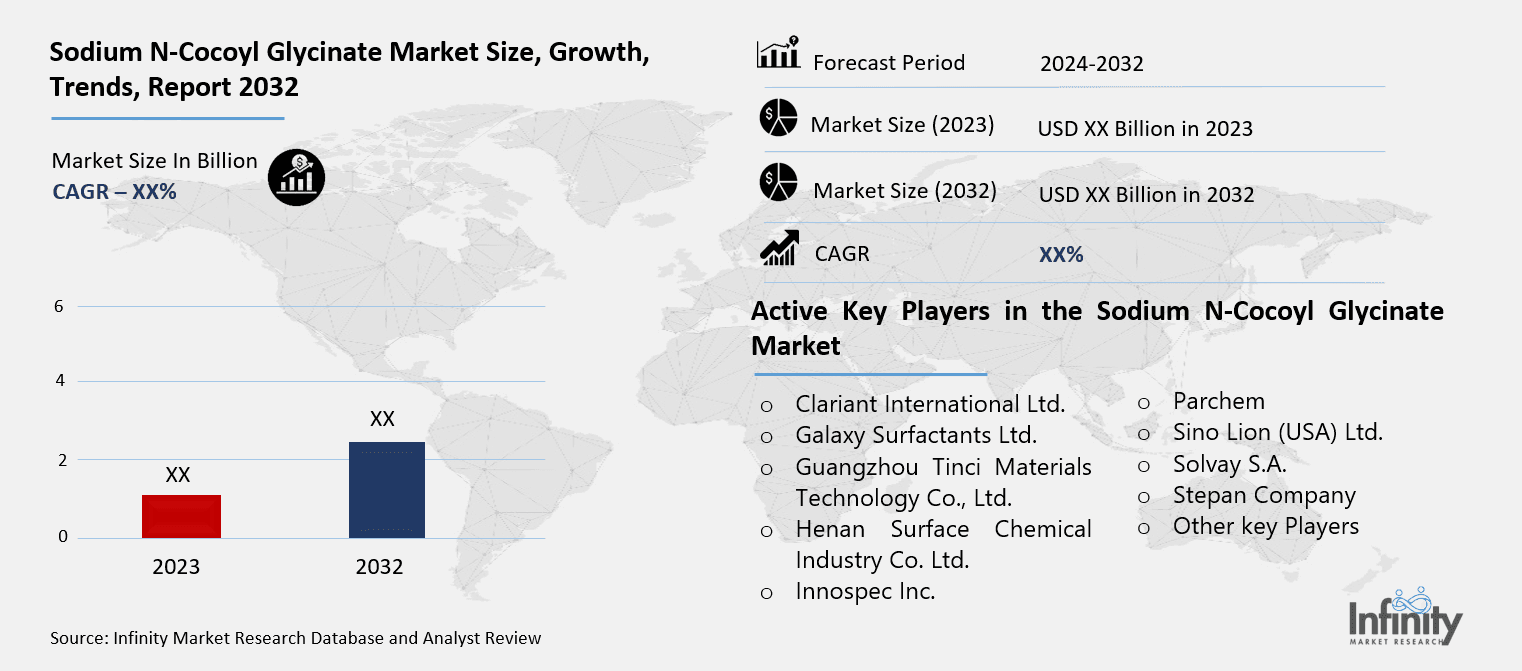 Sodium N-Cocoyl Glycinate Market Size, Growth, Trends, Report 2032

Market Size In Billion
CAGR – XX%

6
4
2
0

XX
XX

2023
2032

Source: Infinity Market Research Database and Analyst Review

| | |
|---|---|
| Forecast Period | 2024-2032 |
| Market Size (2023) | USD XX Billion in 2023 |
| Market Size (2032) | USD XX Billion in 2032 |
| CAGR | XX% |

Active Key Players in the Sodium N-Cocoyl Glycinate Market

o Clariant International Ltd.
o Galaxy Surfactants Ltd.
o Guangzhou Tinci Materials Technology Co., Ltd.
o Henan Surface Chemical Industry Co. Ltd.
o Innospec Inc.

o Parchem
o Sino Lion (USA) Ltd.
o Solvay S.A.
o Stepan Company
o Other key Players

Infinity
MARKET RESEARCH